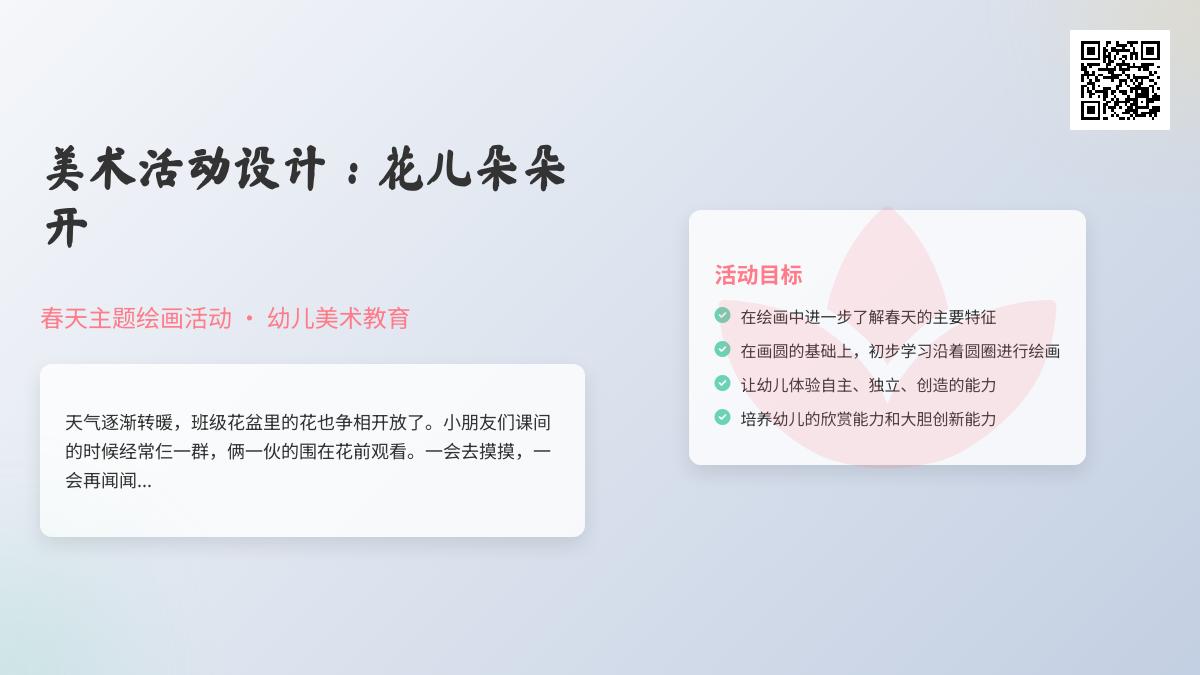 美术活动设计：花儿朵朵开

春天主题绘画活动 · 幼儿美术教育

天气逐渐转暖，班级花盆里的花也争相开放了。小朋友们课间的时候经常仨一群，俩一伙的围在花前观看。一会去摸摸，一会再闻闻...

活动目标

在绘画中进一步了解春天的主要特征

在画圆的基础上，初步学习沿着圆圈进行绘画

让幼儿体验自主、独立、创造的能力

培养幼儿的欣赏能力和大胆创新能力